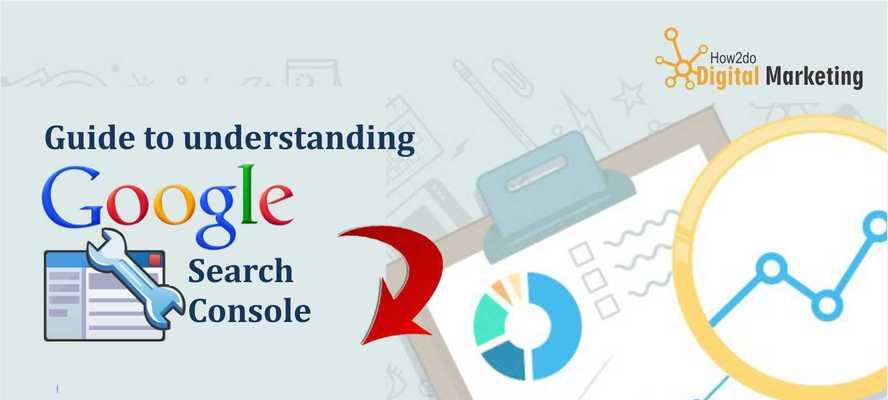 How2do Digital Marketing

Guide to understanding

Google

Search Console